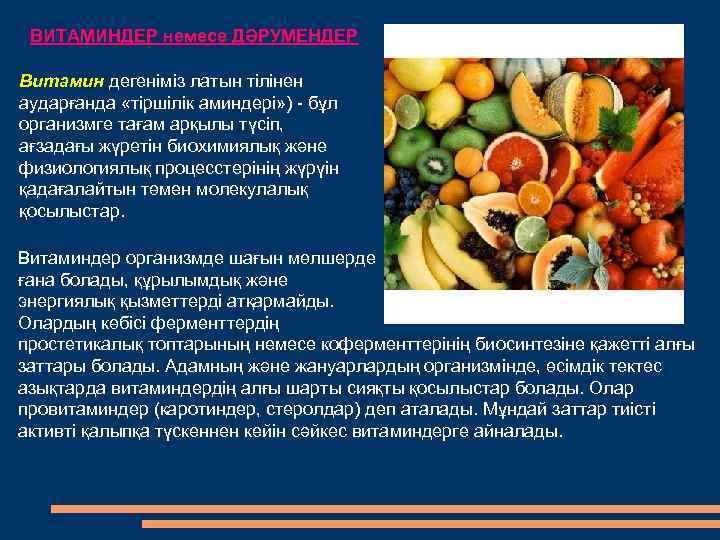 ВИТАМИНДЕР немесе ДӘРУМЕНДЕР

Витамин дегеніміз латын тілінен аударғанда «тіршілік аминдері») - бұл организмге тағам арқылы түсіп, ағзадағы жүретін биохимиялық және физиологиялық процесстерінің жүруін қадағалайтын төмен молекулалық қосылыстар.

Витаминдер организмде шағын мөлшерде ғана болады, құрылымдық және энергиялық қызметтерді атқармайды. Олардың көбісі ферменттердің простетикалық топтарының немесе коферменттерінің биосинтезіне қажетті алғы заттары болады. Адамның және жануарлардың организмінде, өсімдік тектес азықтарда витаминдердің алғы шарты сияқты қосылыстар болады. Олар провитаминдер (каротиндер, стеролдар) деп аталады. Мұндай заттар тиісті активті қалыпқа түскеннен кейін сәйкес витаминдерге айналады.